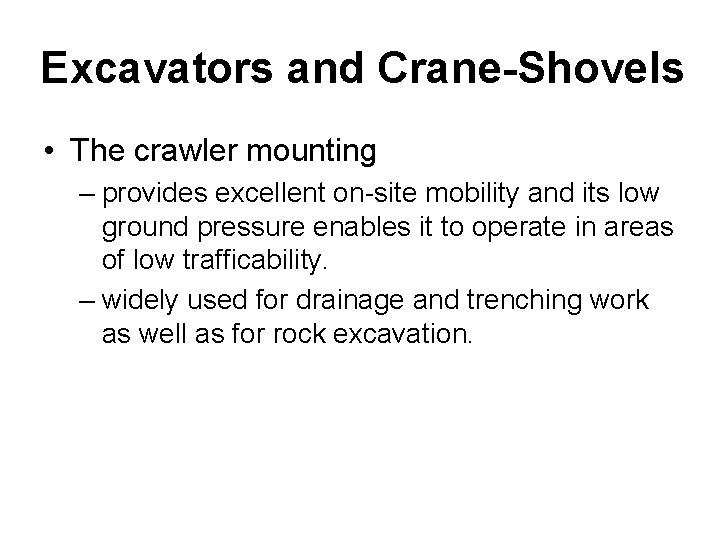 Excavators and Crane-Shovels

• The crawler mounting
– provides excellent on-site mobility and its low ground pressure enables it to operate in areas of low trafficability.
– widely used for drainage and trenching work as well as for rock excavation.